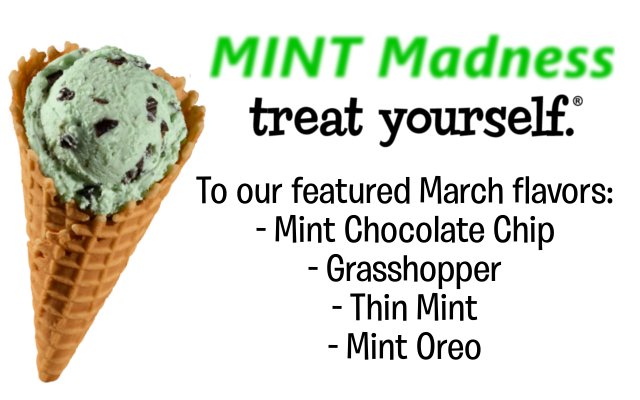 MINT Madness

treat yourself.®

To our featured March flavors:
- Mint Chocolate Chip
- Grasshopper
- Thin Mint
- Mint Oreo